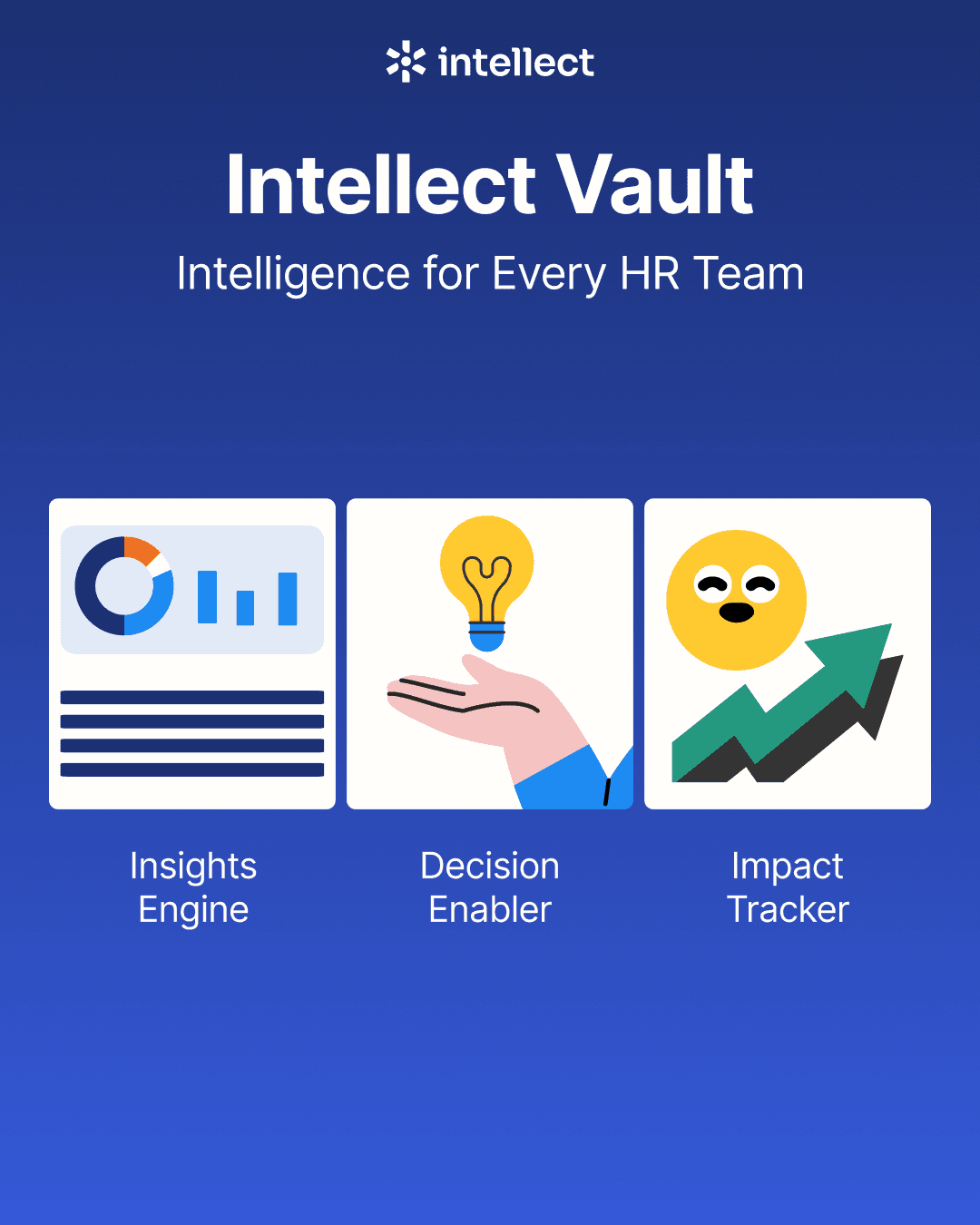 intellect

Intellect Vault

Intelligence for Every HR Team

Insights Engine

Decision Enabler

Impact Tracker